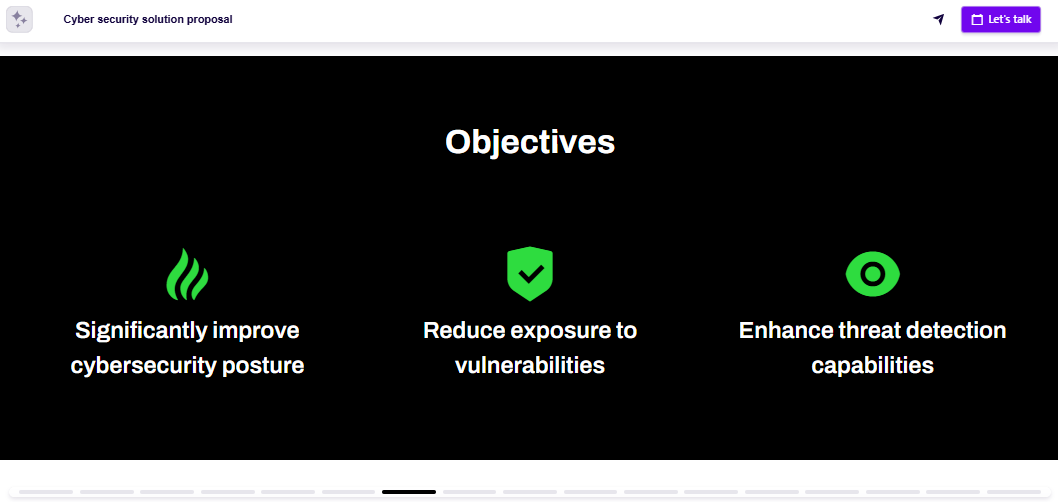 Cyber security solution proposal

Let's talk

Objectives

Significantly improve cybersecurity posture

Reduce exposure to vulnerabilities

Enhance threat detection capabilities